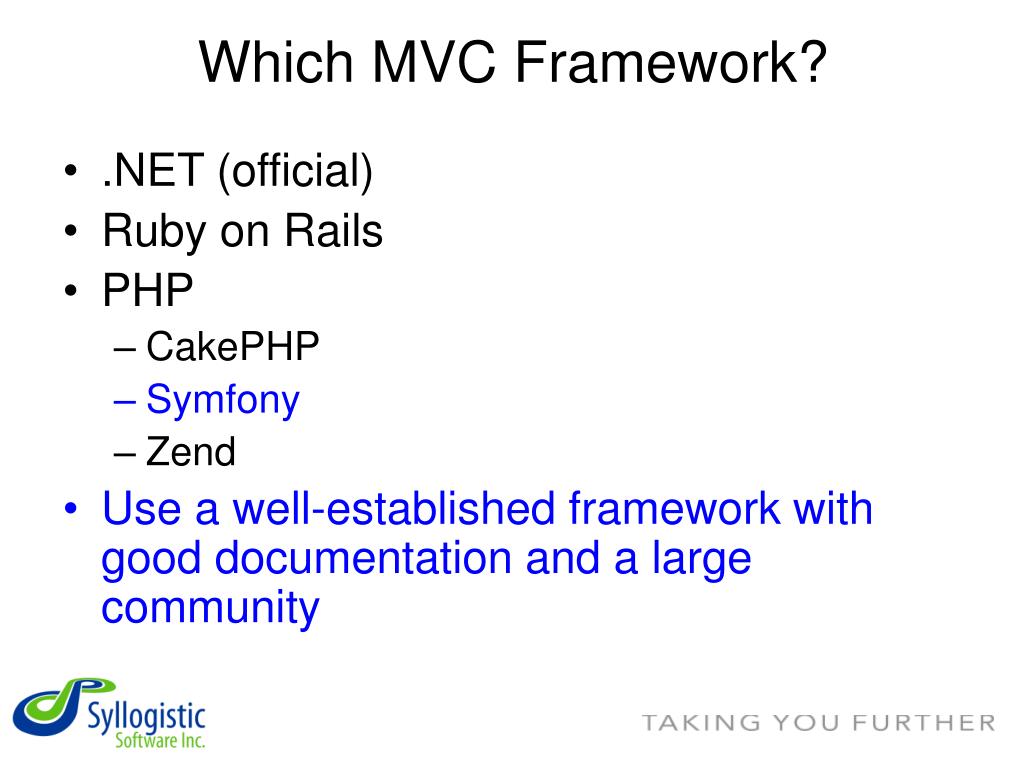 Which MVC Framework?

• .NET (official)
• Ruby on Rails
• PHP
– CakePHP
– Symfony
– Zend
• Use a well-established framework with good documentation and a large community

Syllogistic Software Inc.

TAKING YOU FURTHER